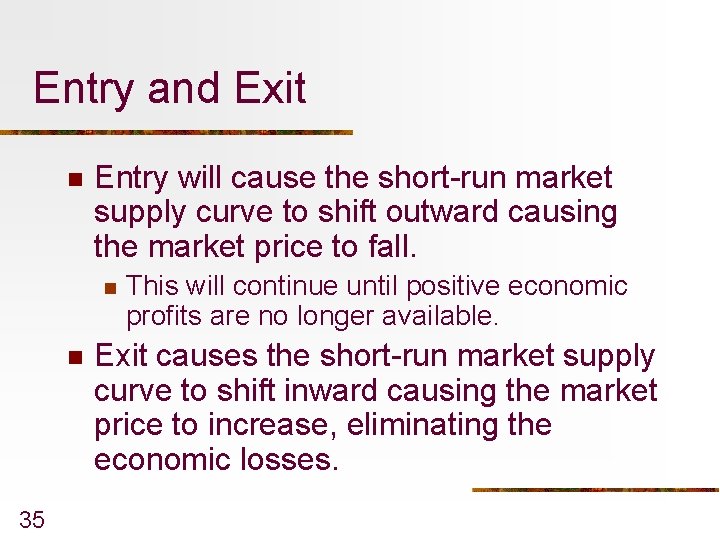 Entry and Exit

- Entry will cause the short-run market supply curve to shift outward causing the market price to fall.
  - This will continue until positive economic profits are no longer available.
- Exit causes the short-run market supply curve to shift inward causing the market price to increase, eliminating the economic losses.

35